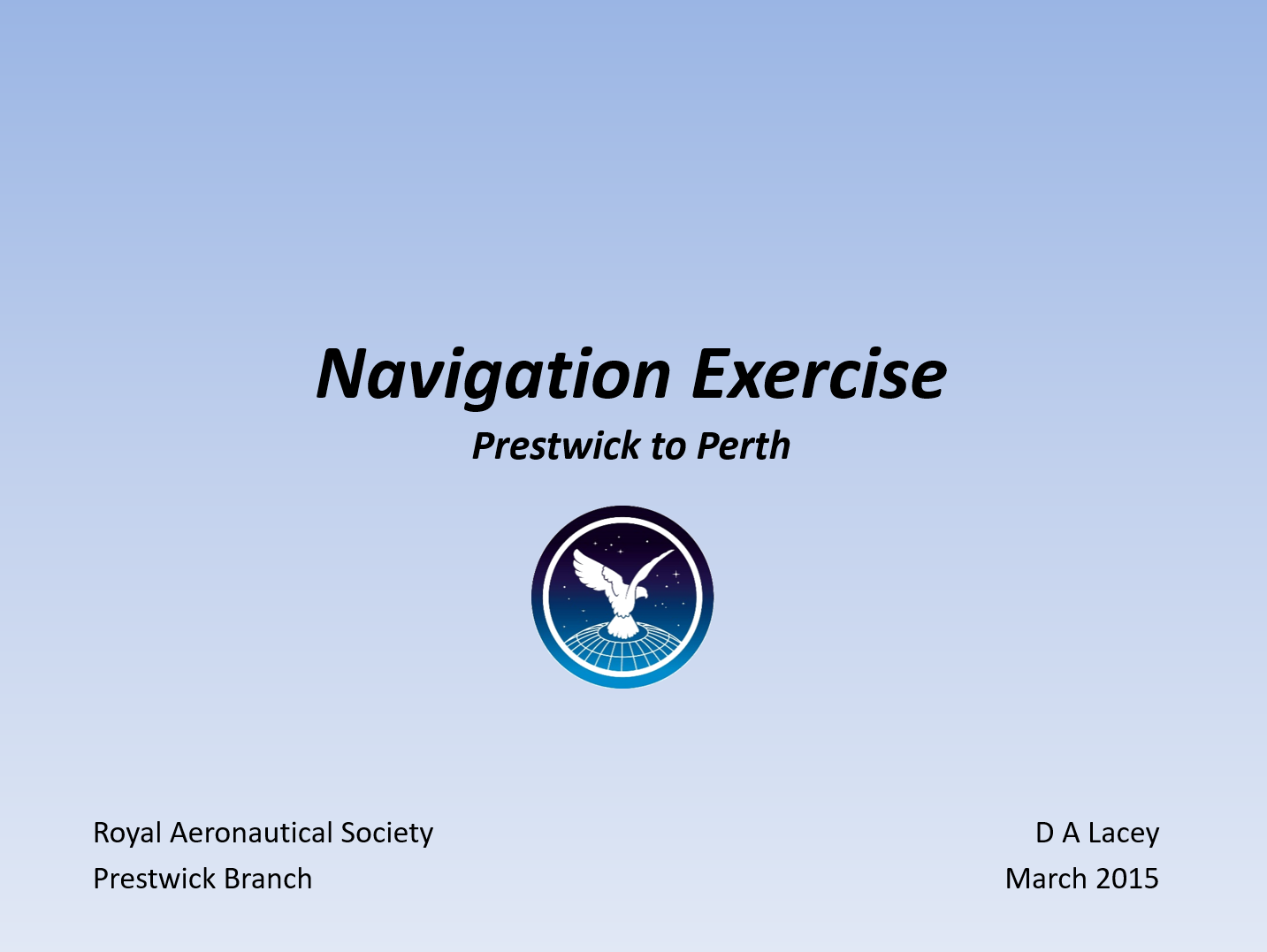 Navigation Exercise

Prestwick to Perth

Royal Aeronautical Society
Prestwick Branch

D A Lacey
March 2015